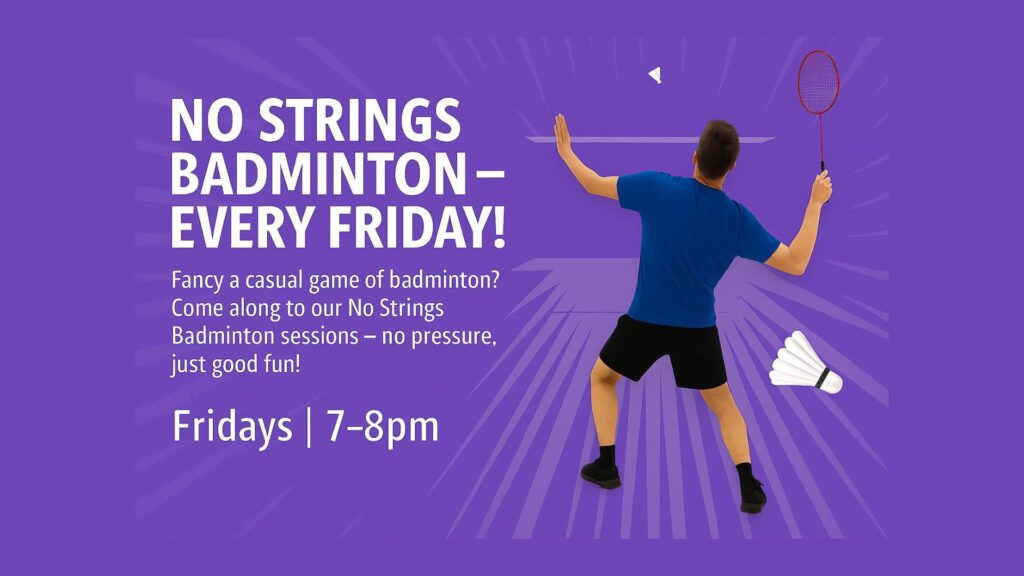 NO STRINGS BADMINTON – EVERY FRIDAY!

Fancy a casual game of badminton? Come along to our No Strings Badminton sessions – no pressure, just good fun!

Fridays | 7–8pm